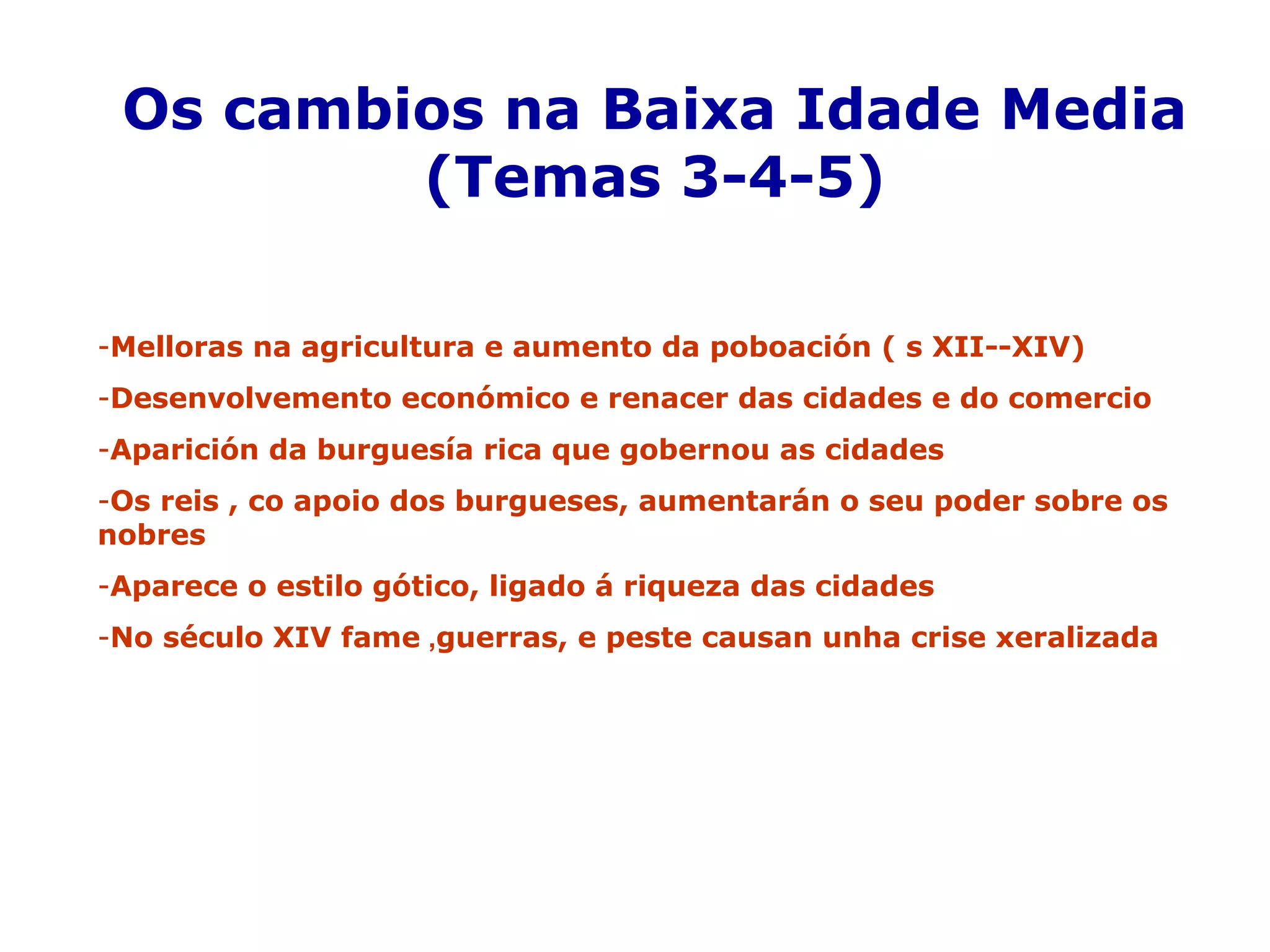 Os cambios na Baixa Idade Media (Temas 3-4-5)

-Melloras na agricultura e aumento da poboación ( s XII--XIV)

-Desenvolvemento económico e renacer das cidades e do comercio

-Aparición da burguesía rica que gobernou as cidades

-Os reis , co apoio dos burgueses, aumentarán o seu poder sobre os nobres

-Aparece o estilo gótico, ligado á riqueza das cidades

-No século XIV fame ,guerras, e peste causan unha crise xeralizada